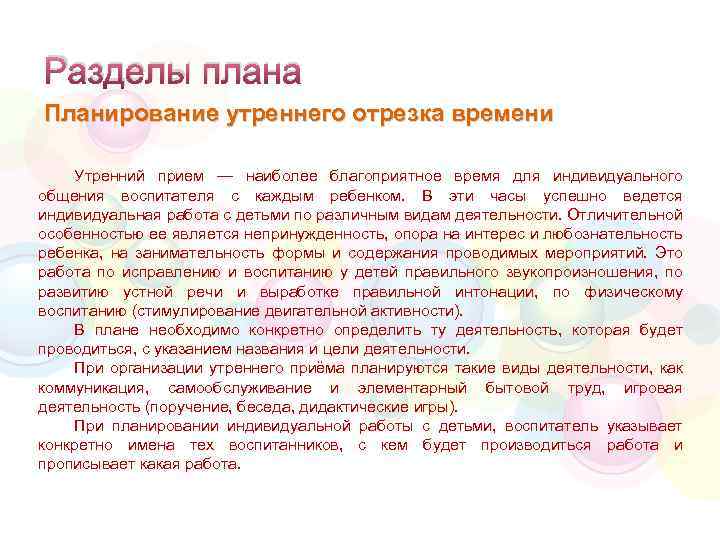 Разделы плана

Планирование утреннего отрезка времени

Утренний прием — наиболее благоприятное время для индивидуального общения воспитателя с каждым ребенком. В эти часы успешно ведется индивидуальная работа с детьми по различным видам деятельности. Отличительной особенностью ее является непринужденность, опора на интерес и любознательность ребенка, на занимательность формы и содержания проводимых мероприятий. Это работа по исправлению и воспитанию у детей правильного звукопроизношения, по развитию устной речи и выработке правильной интонации, по физическому воспитанию (стимулирование двигательной активности).

В плане необходимо конкретно определить ту деятельность, которая будет проводиться, с указанием названия и цели деятельности.

При организации утреннего приёма планируются такие виды деятельности, как коммуникация, самообслуживание и элементарный бытовой труд, игровая деятельность (поручение, беседа, дидактические игры).

При планировании индивидуальной работы с детьми, воспитатель указывает конкретно имена тех воспитанников, с кем будет производиться работа и прописывает какая работа.